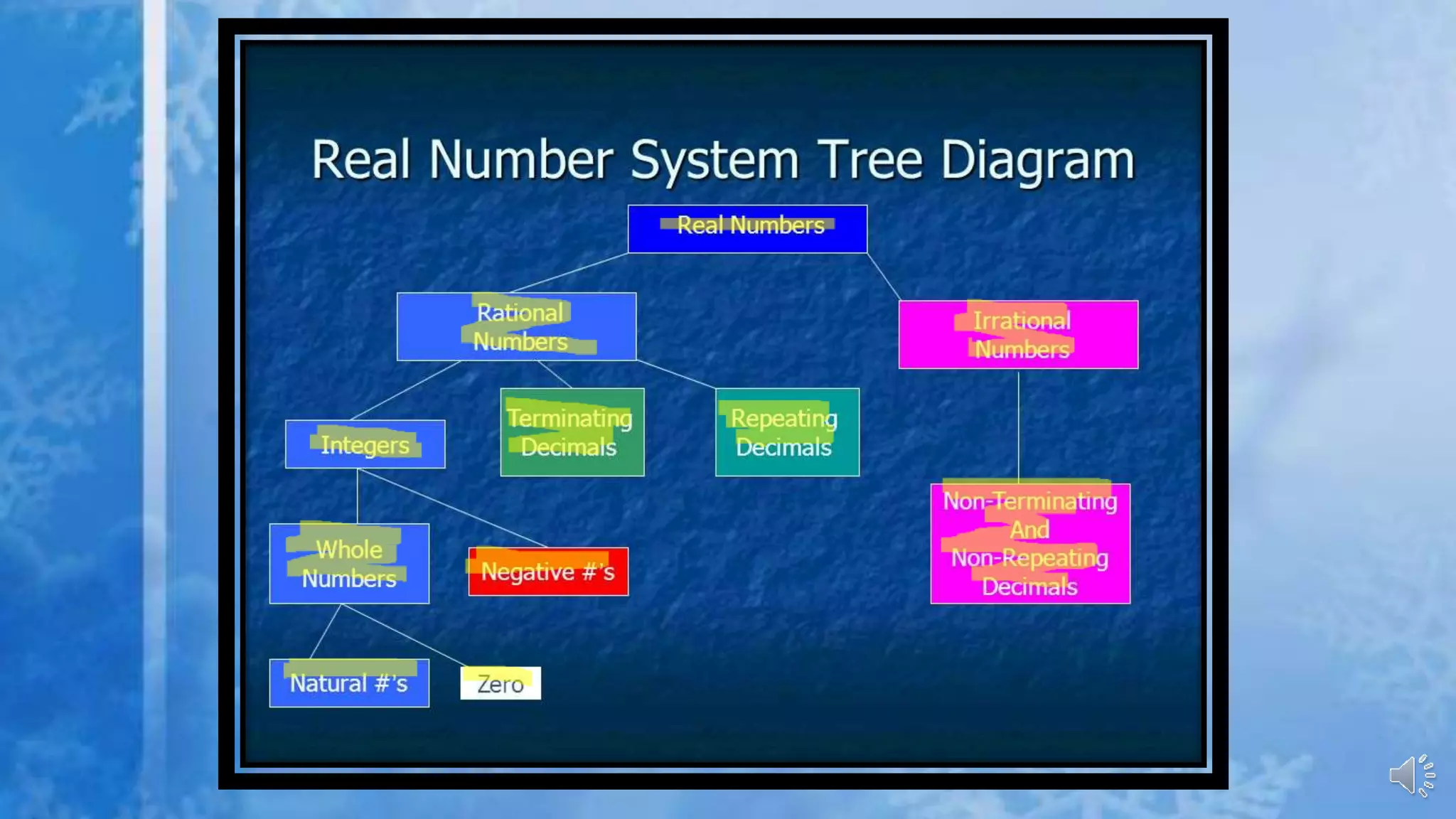 Real Number System Tree Diagram

Real Numbers

Rational Numbers

Irrational Numbers

Integers

Terminating Decimals

Repeating Decimals

Non-Terminating And Non-Repeating Decimals

Whole Numbers

Negative #'s

Natural #'s

Zero